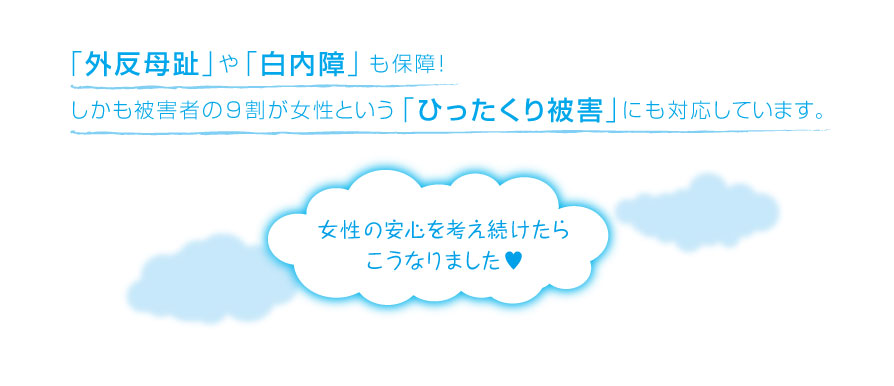 「外反母趾」や「白内障」も保障!
しかも被害者の9割が女性という「ひったくり被害」にも対応しています。

女性の安心を考え続けたら
こうなりました♥